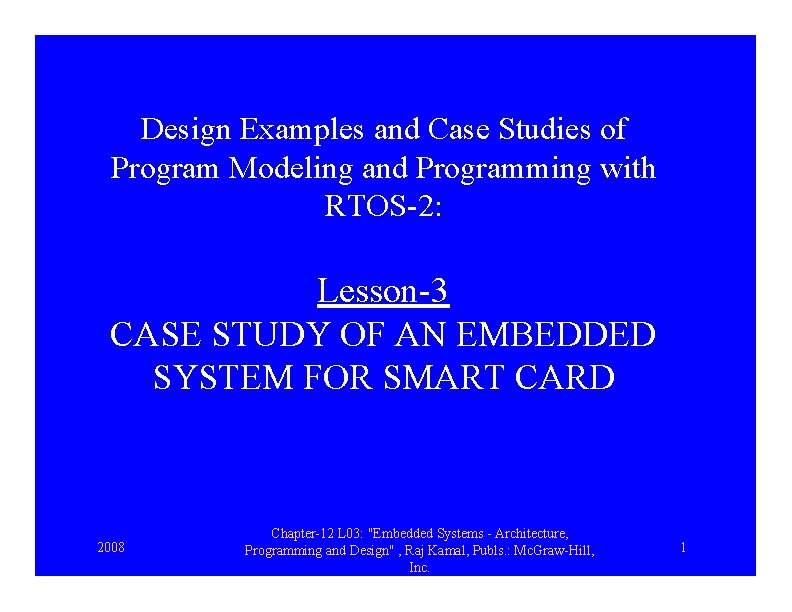 Design Examples and Case Studies of Program Modeling and Programming with RTOS-2:

Lesson-3
CASE STUDY OF AN EMBEDDED SYSTEM FOR SMART CARD

2008

Chapter-12 L03: "Embedded Systems - Architecture, Programming and Design" , Raj Kamal, Publs.: McGraw-Hill, Inc.

1